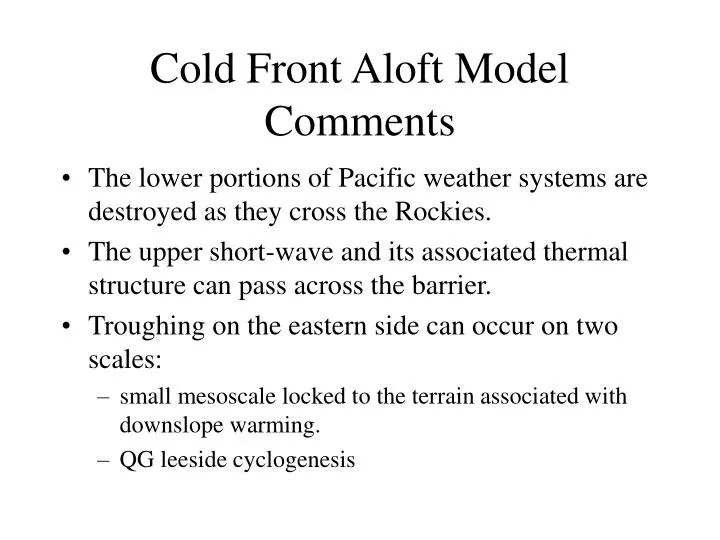 Cold Front Aloft Model Comments

• The lower portions of Pacific weather systems are destroyed as they cross the Rockies.
• The upper short-wave and its associated thermal structure can pass across the barrier.
• Troughing on the eastern side can occur on two scales:
– small mesoscale locked to the terrain associated with downslope warming.
– QG leeside cyclogenesis